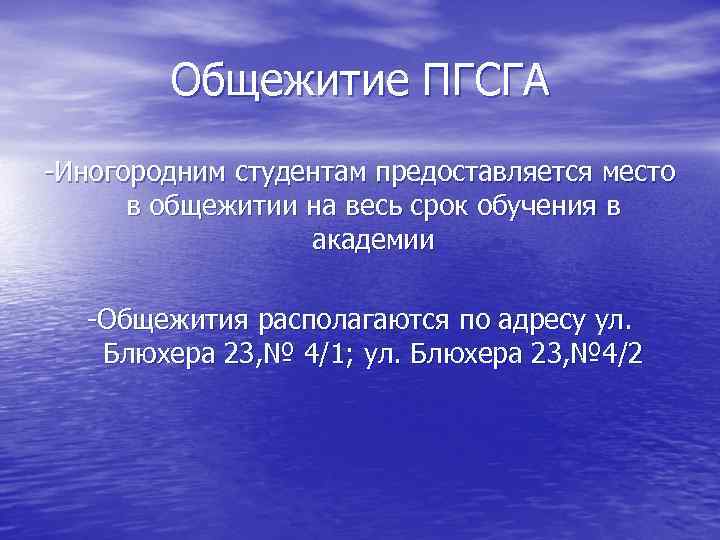 Общежитие ПГСГА

-Иногородним студентам предоставляется место в общежитии на весь срок обучения в академии

-Общежития располагаются по адресу ул. Блюхера 23,№ 4/1; ул. Блюхера 23,№4/2